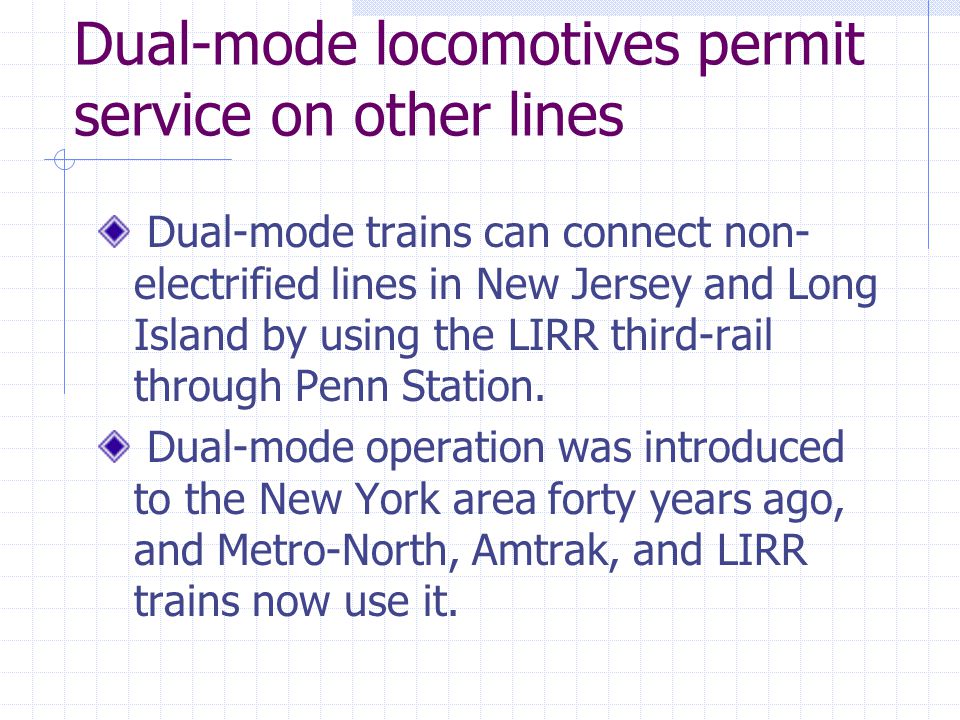 Dual-mode locomotives permit service on other lines

Dual-mode trains can connect non-electrified lines in New Jersey and Long Island by using the LIRR third-rail through Penn Station.

Dual-mode operation was introduced to the New York area forty years ago, and Metro-North, Amtrak, and LIRR trains now use it.